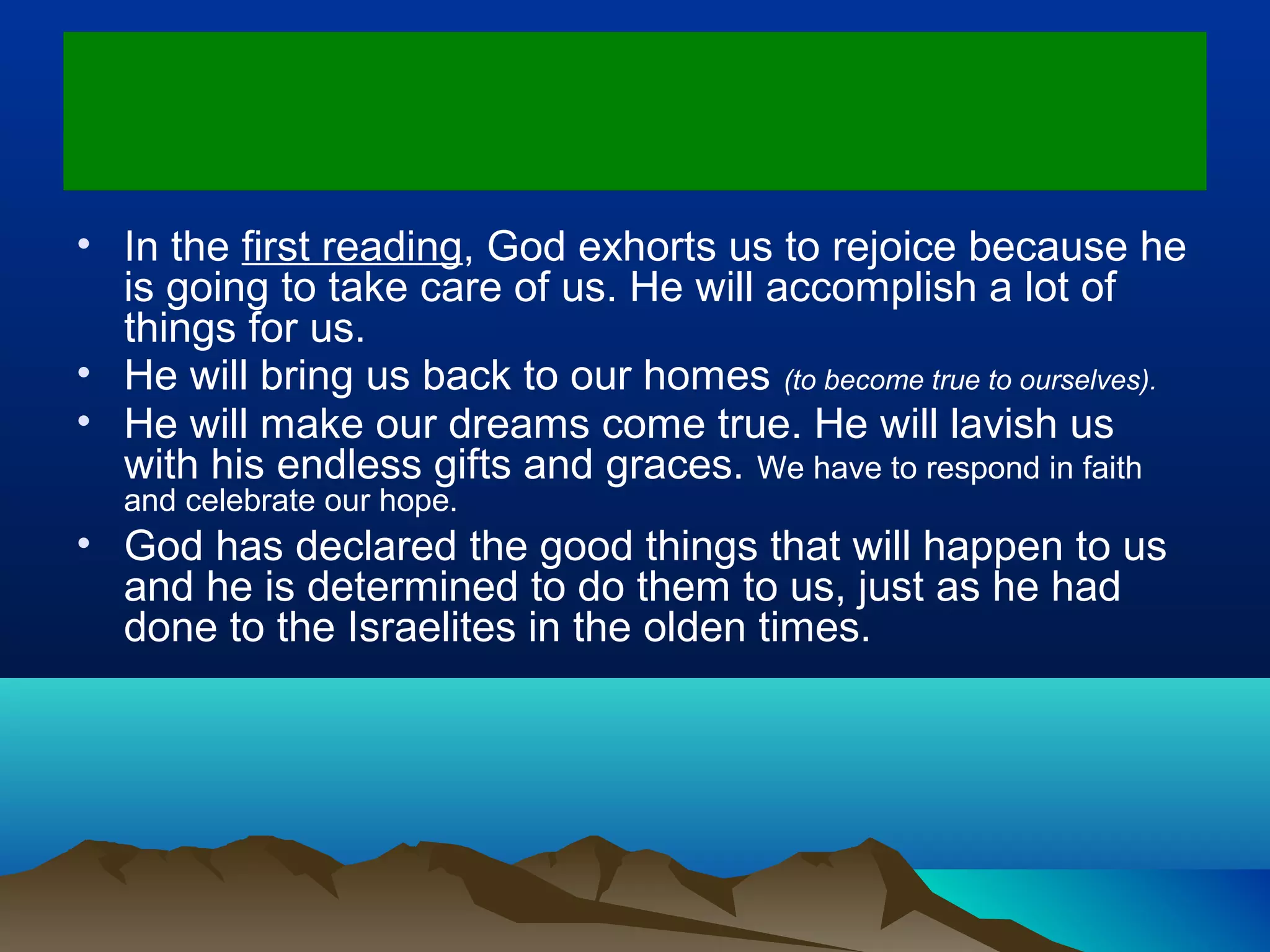 • In the first reading, God exhorts us to rejoice because he is going to take care of us. He will accomplish a lot of things for us.

• He will bring us back to our homes (to become true to ourselves).

• He will make our dreams come true. He will lavish us with his endless gifts and graces. We have to respond in faith and celebrate our hope.

• God has declared the good things that will happen to us and he is determined to do them to us, just as he had done to the Israelites in the olden times.